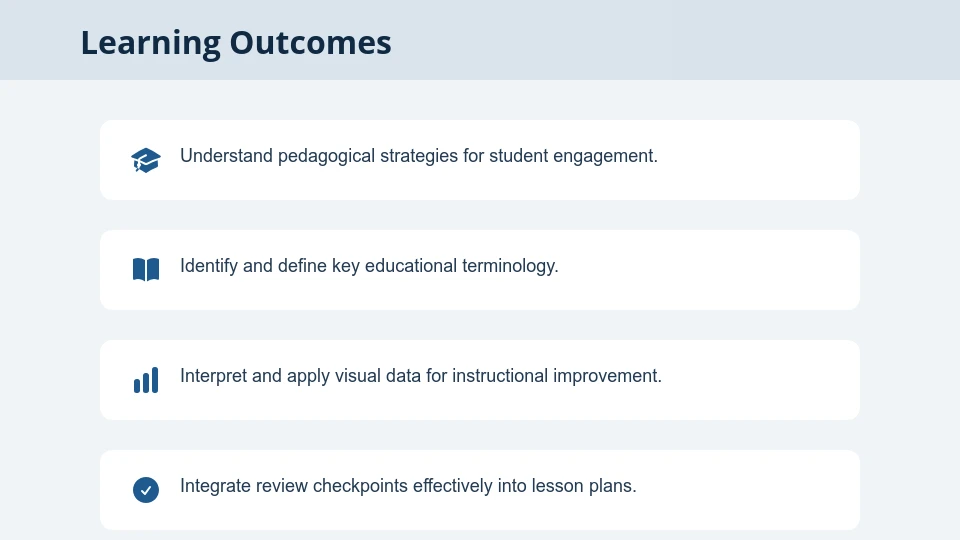 Learning Outcomes

Understand pedagogical strategies for student engagement.

Identify and define key educational terminology.

Interpret and apply visual data for instructional improvement.

Integrate review checkpoints effectively into lesson plans.